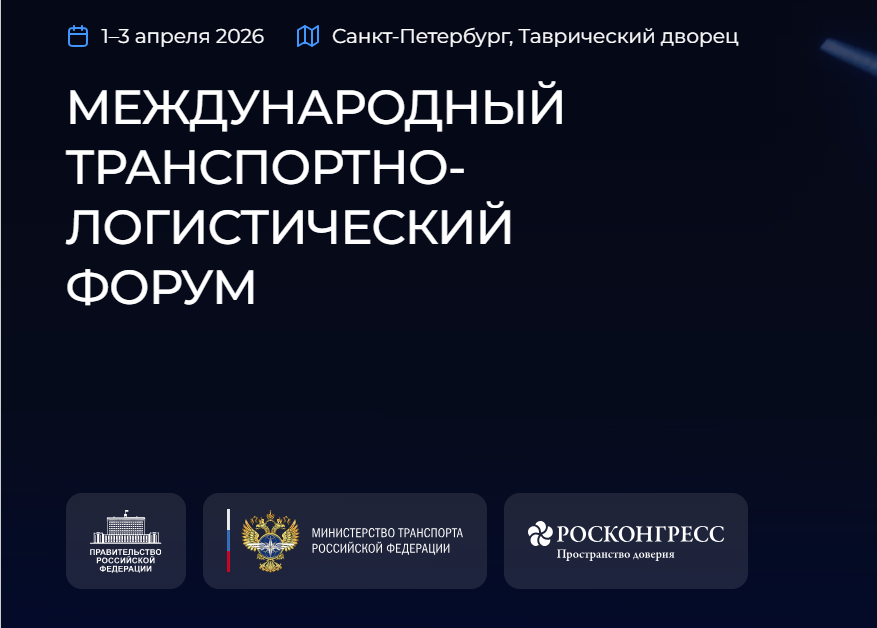 1–3 апреля 2026 Санкт-Петербург, Таврический дворец

МЕЖДУНАРОДНЫЙ ТРАНСПОРТНО-ЛОГИСТИЧЕСКИЙ ФОРУМ

ПРАВИТЕЛЬСТВО РОССИЙСКОЙ ФЕДЕРАЦИИ

МИНИСТЕРСТВО ТРАНСПОРТА РОССИЙСКОЙ ФЕДЕРАЦИИ

РОСКОНГРЕСС
Пространство доверия